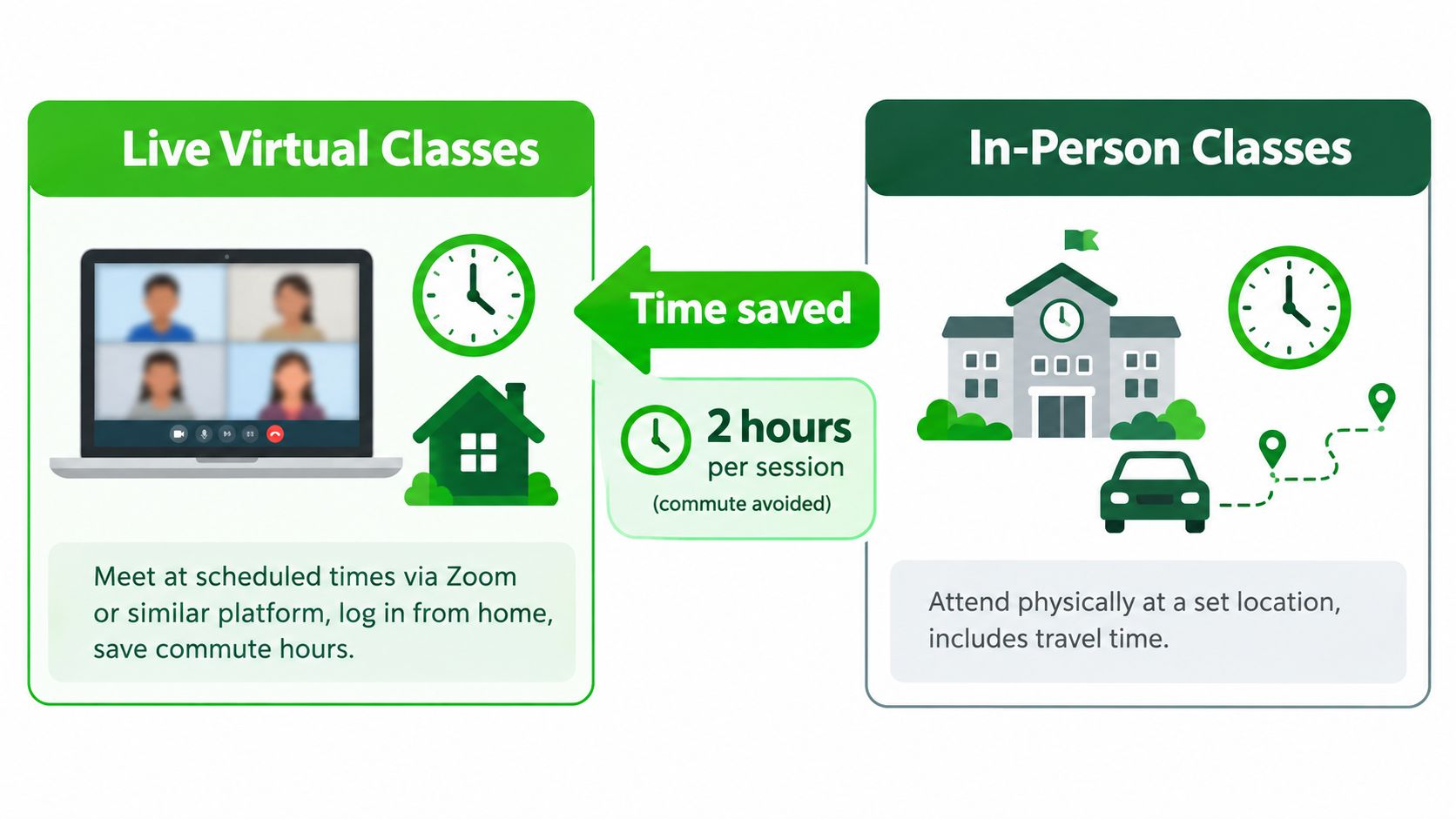 Live Virtual Classes

Meet at scheduled times via Zoom or similar platform, log in from home, save commute hours.

Time saved

2 hours per session (commute avoided)

In-Person Classes

Attend physically at a set location, includes travel time.